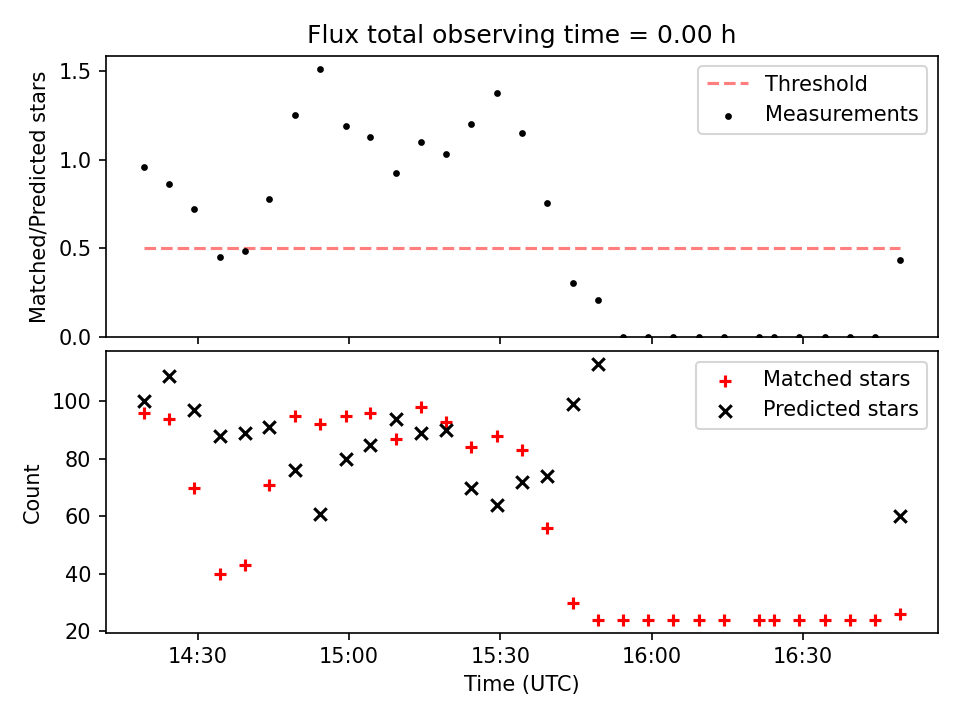 Flux total observing time = 0.00 h

Matched/Predicted stars

1.5
1.0
0.5
0.0

Threshold
Measurements

Count

100
80
60
40
20

Matched stars
Predicted stars

14:30
15:00
15:30
16:00
16:30

Time (UTC)